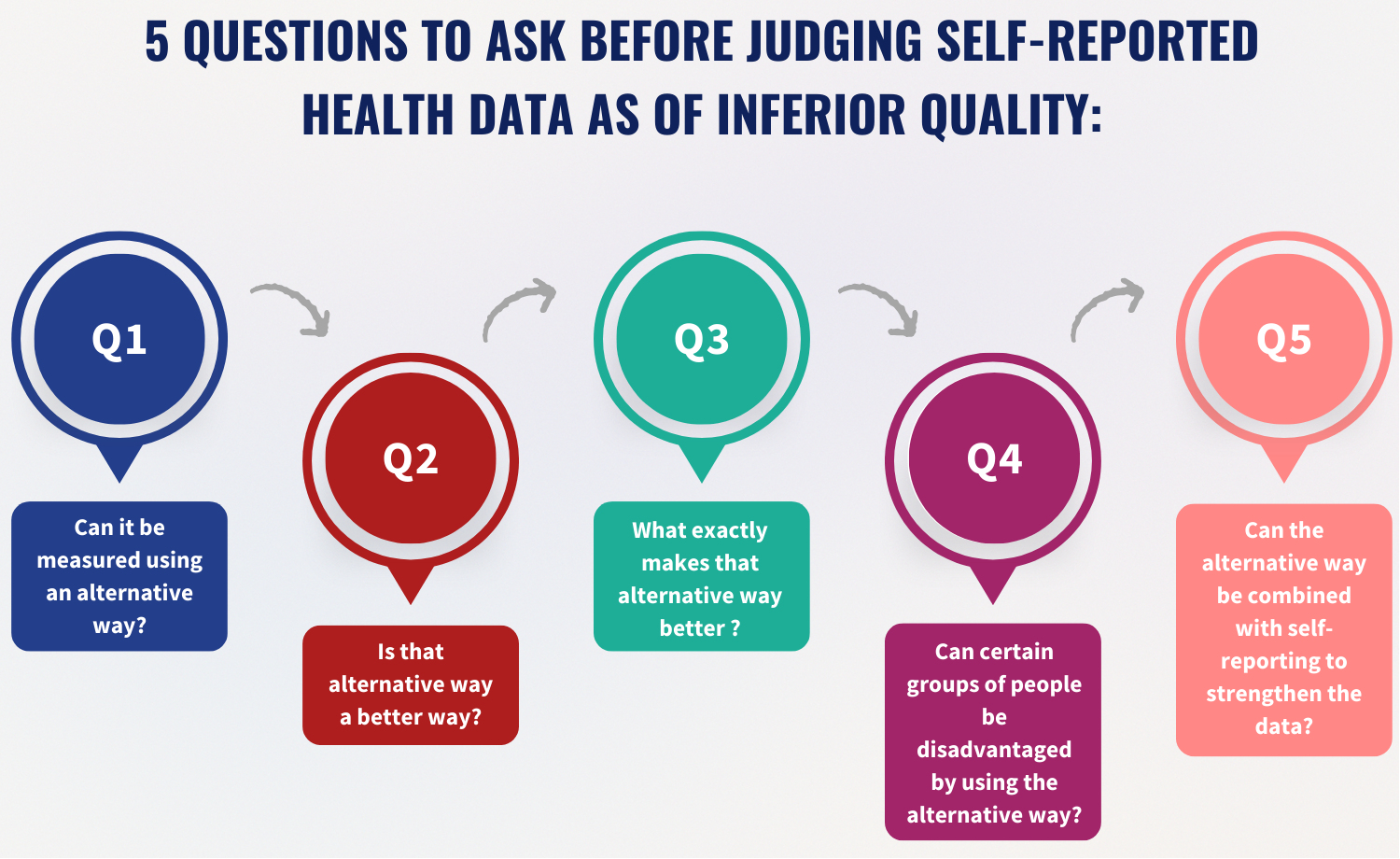 5 QUESTIONS TO ASK BEFORE JUDGING SELF-REPORTED HEALTH DATA AS OF INFERIOR QUALITY:

Q1

Can it be measured using an alternative way?

Q2

Is that alternative way a better way?

Q3

What exactly makes that alternative way better ?

Q4

Can certain groups of people be disadvantaged by using the alternative way?

Q5

Can the alternative way be combined with self-reporting to strengthen the data?